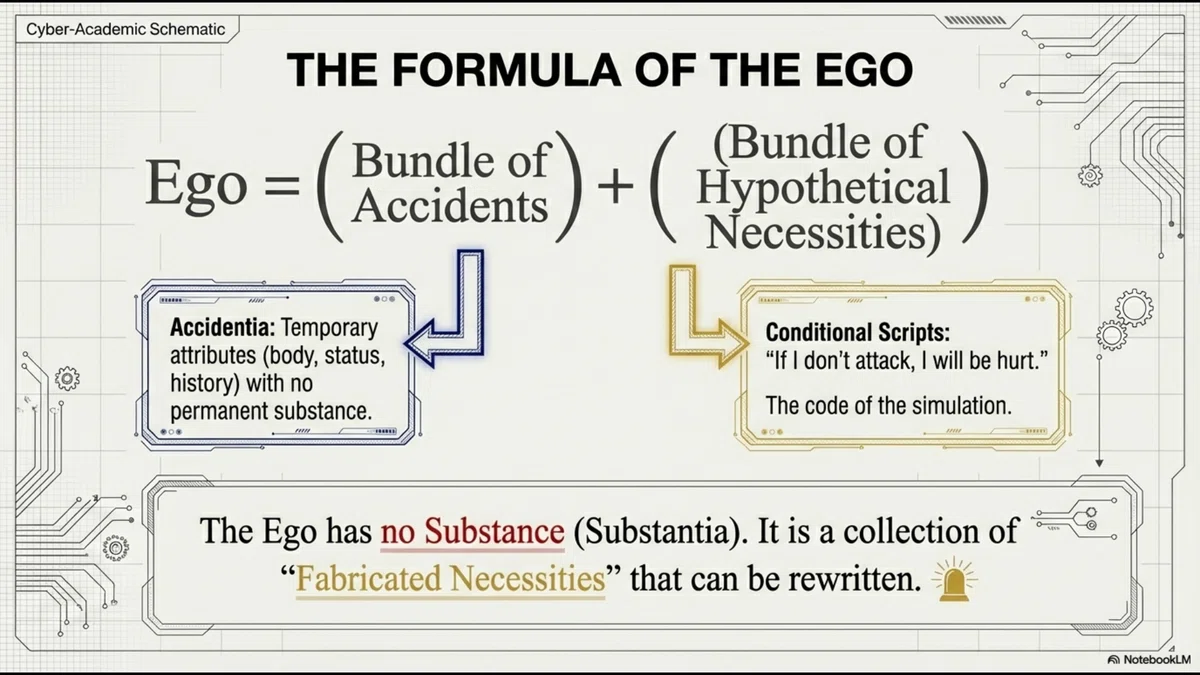 Cyber-Academic Schematic

THE FORMULA OF THE EGO

Ego = (Bundle of Accidents) + ((Bundle of Hypothetical Necessities))

Accidentia: Temporary attributes (body, status, history) with no permanent substance.

Conditional Scripts:
"If I don't attack, I will be hurt."

The code of the simulation.

The Ego has no Substance (Substantia). It is a collection of "Fabricated Necessities" that can be rewritten.

NotebookLM